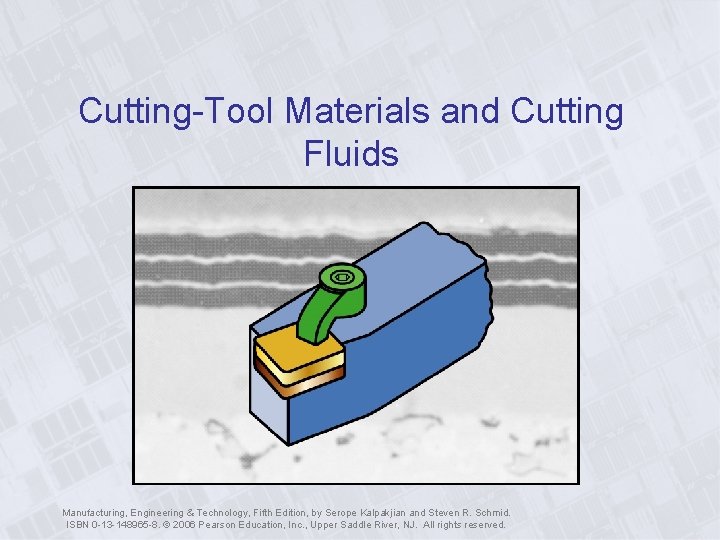 Cutting-Tool Materials and Cutting Fluids

Manufacturing, Engineering & Technology, Fifth Edition, by Serope Kalpakjian and Steven R. Schmid.
ISBN 0-13-148965-8. © 2006 Pearson Education, Inc., Upper Saddle River, NJ. All rights reserved.